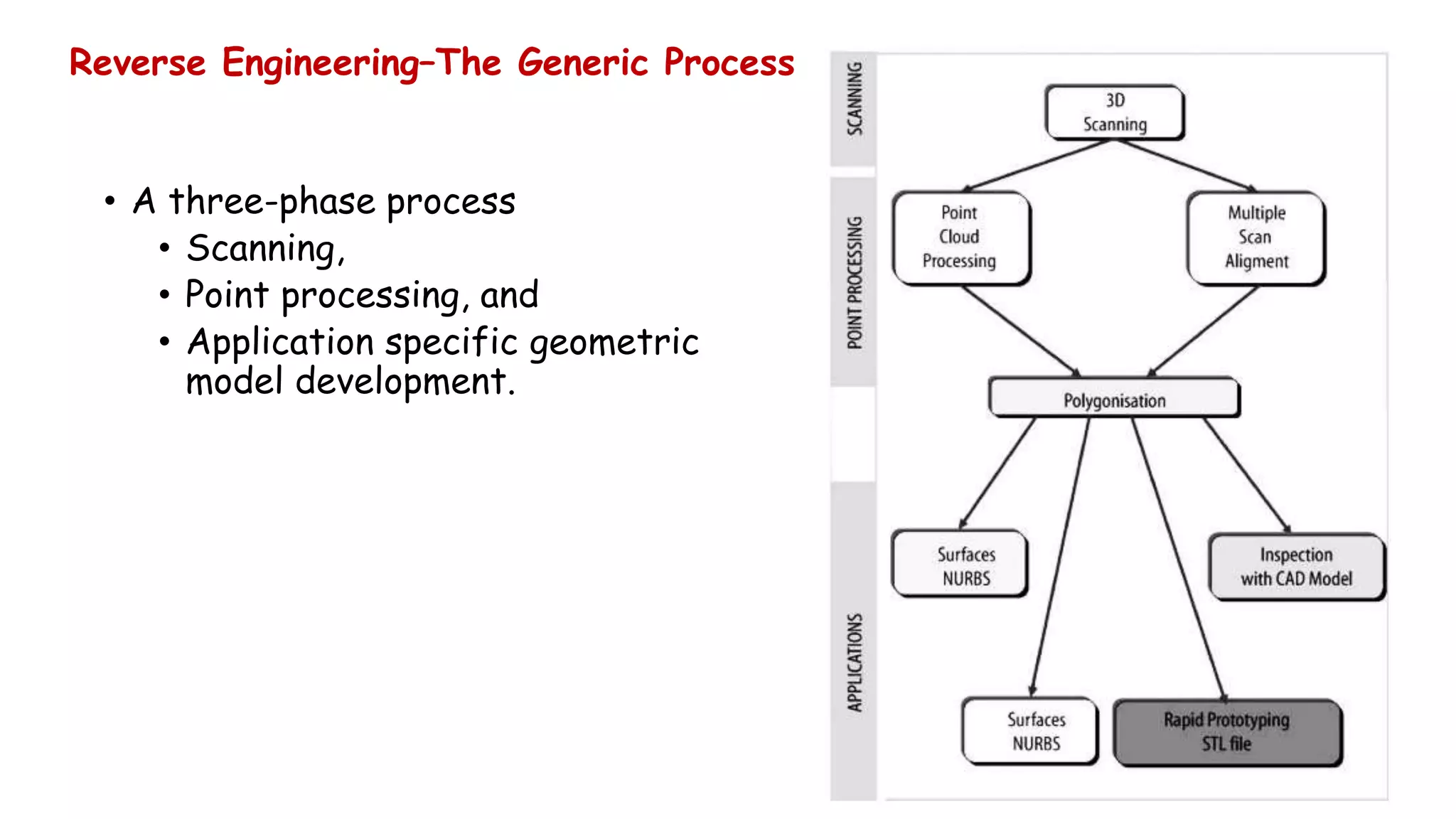 Reverse Engineering–The Generic Process

• A three-phase process
  • Scanning,
  • Point processing, and
  • Application specific geometric model development.

SCANNING

POINT PROCESSING

APPLICATIONS

3D Scanning

Point Cloud Processing

Multiple Scan Aligment

Polygonisation

Surfaces NURBS

Inspection with CAD Model

Surfaces NURBS

Rapid Prototyping STL file